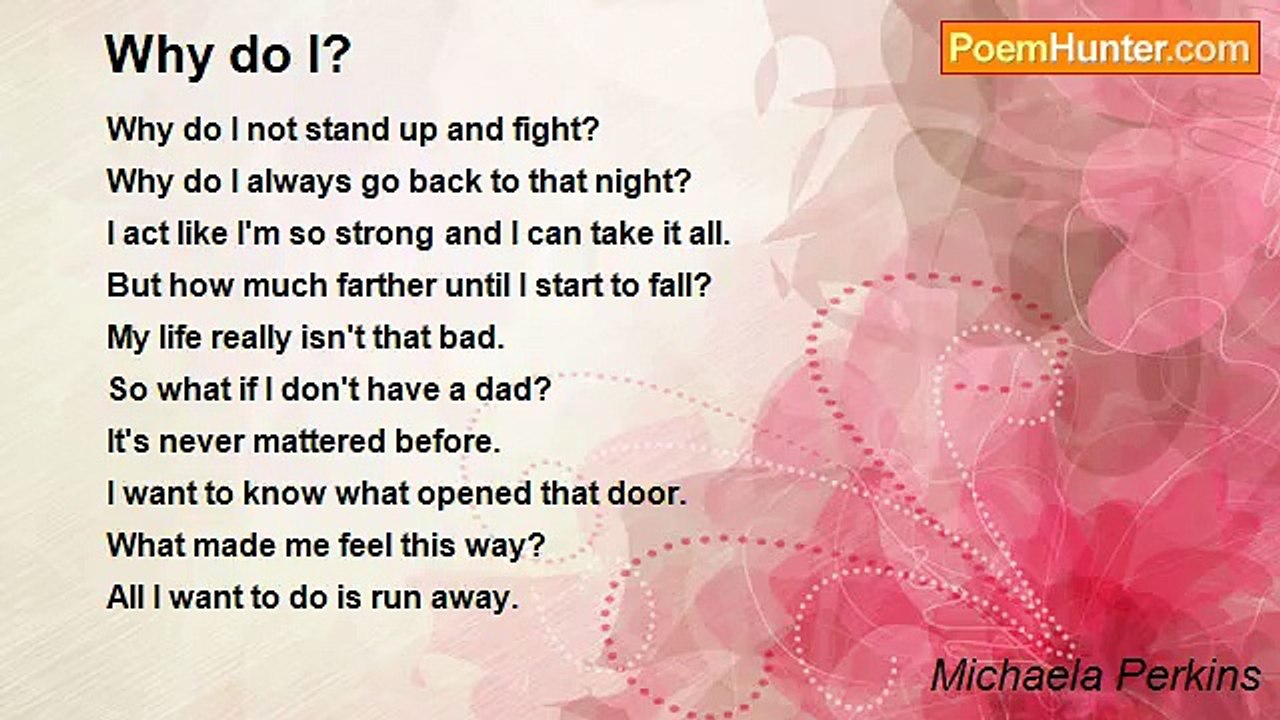 Why do I?

PoemHunter.com

Why do I not stand up and fight?
Why do I always go back to that night?
I act like I'm so strong and I can take it all.
But how much farther until I start to fall?
My life really isn't that bad.
So what if I don't have a dad?
It's never mattered before.
I want to know what opened that door.
What made me feel this way?
All I want to do is run away.

Michaela Perkins